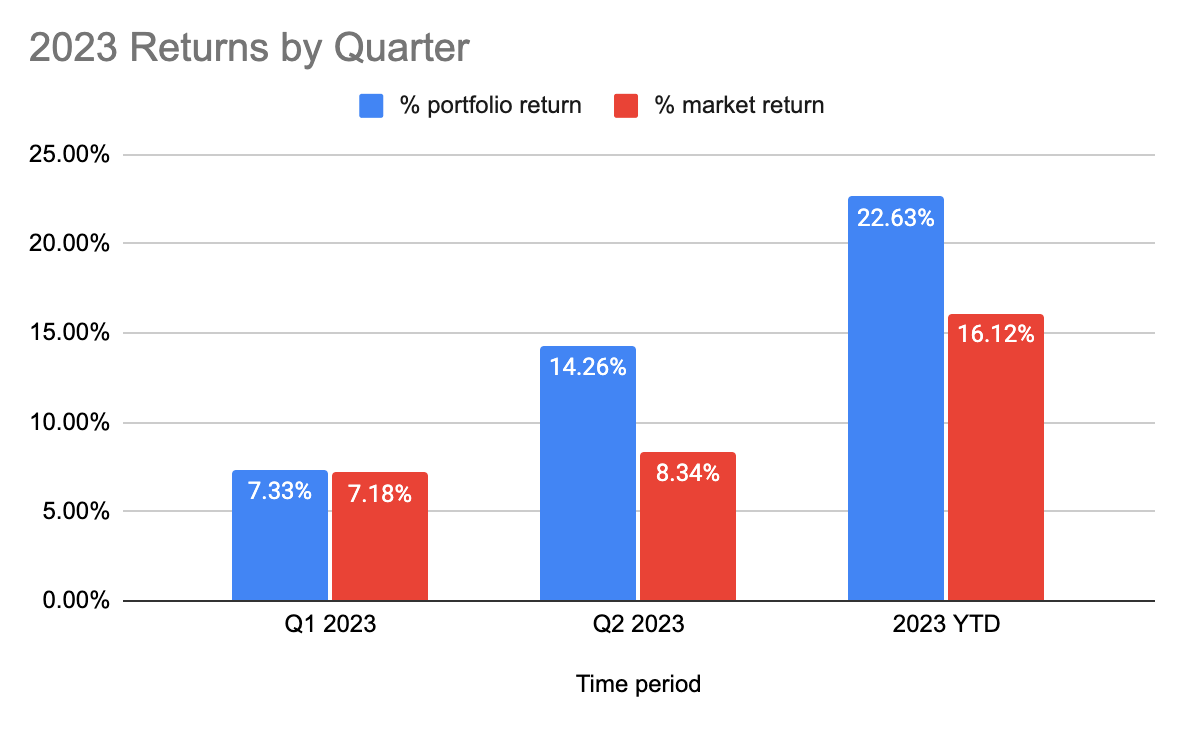 2023 Returns by Quarter

% portfolio return
% market return

25.00%
20.00%
15.00%
10.00%
5.00%
0.00%

7.33%
7.18%
14.26%
8.34%
22.63%
16.12%

Q1 2023
Q2 2023
2023 YTD

Time period